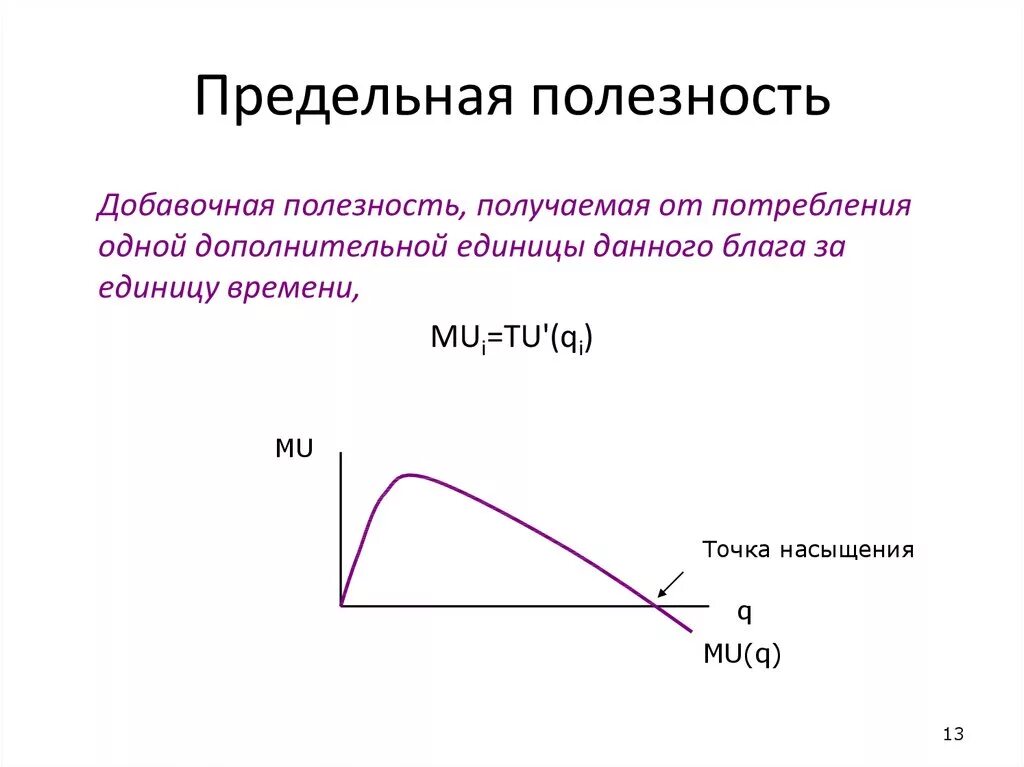 Предельная полезность

Добавочная полезность, получаемая от потребления одной дополнительной единицы данного блага за единицу времени,

$MU_i=TU'(q_i)$

MU

Точка насыщения

q

MU(q)

13